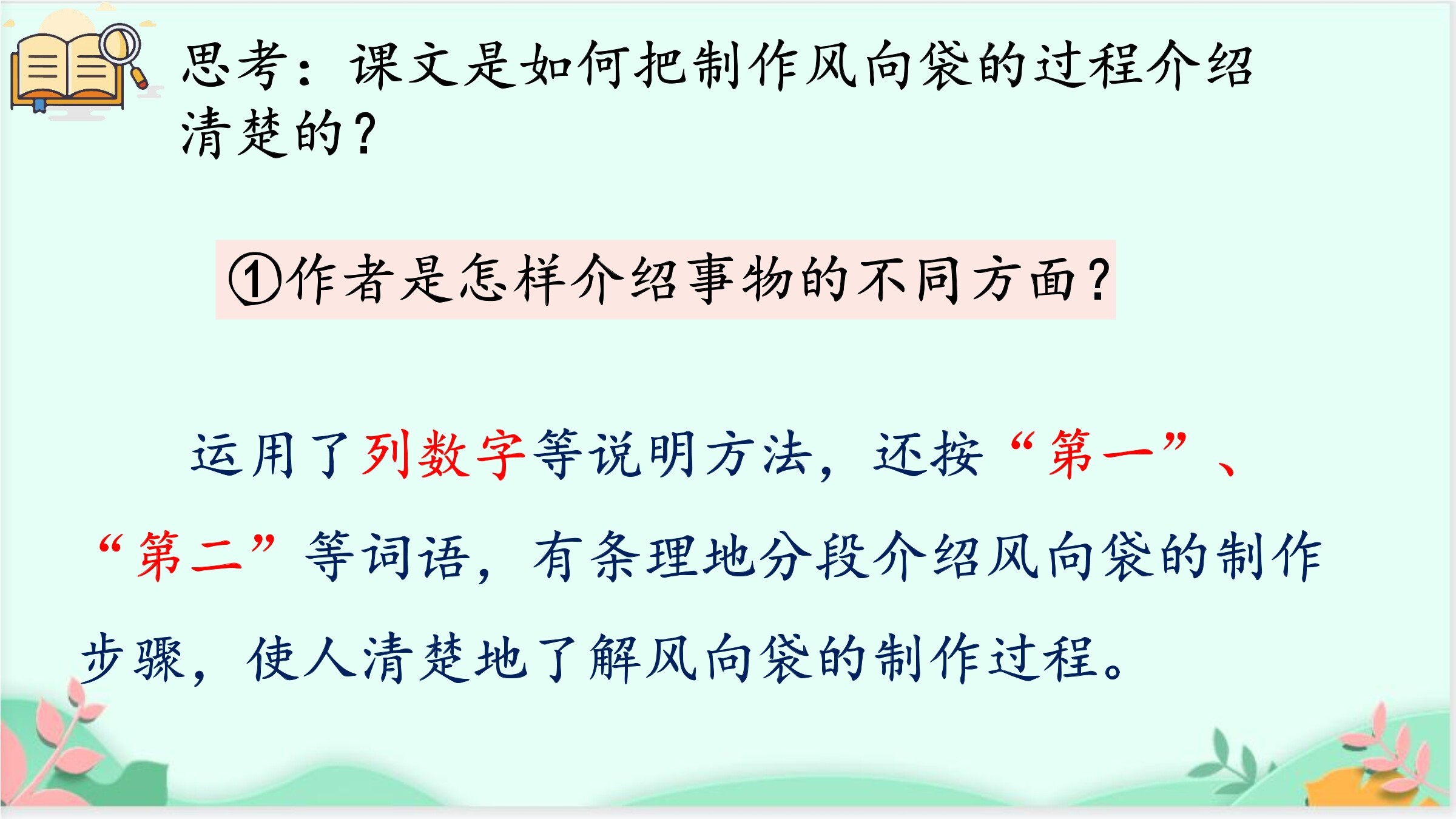 思考：课文是如何把制作风向袋的过程介绍清楚的？

①作者是怎样介绍事物的不同方面？

运用了列数字等说明方法，还按“第一”、“第二”等词语，有条理地分段介绍风向袋的制作步骤，使人清楚地了解风向袋的制作过程。